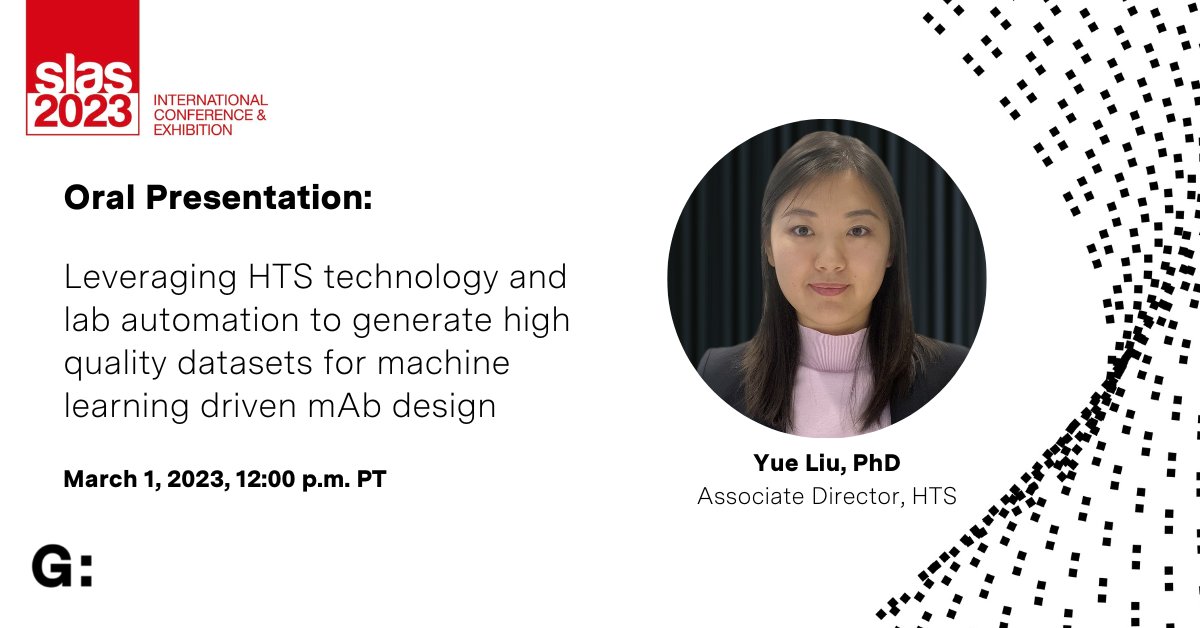 slas 2023 INTERNATIONAL CONFERENCE & EXHIBITION

Oral Presentation:

Leveraging HTS technology and lab automation to generate high quality datasets for machine learning driven mAb design

March 1, 2023, 12:00 p.m. PT

Yue Liu, PhD
Associate Director, HTS

G: